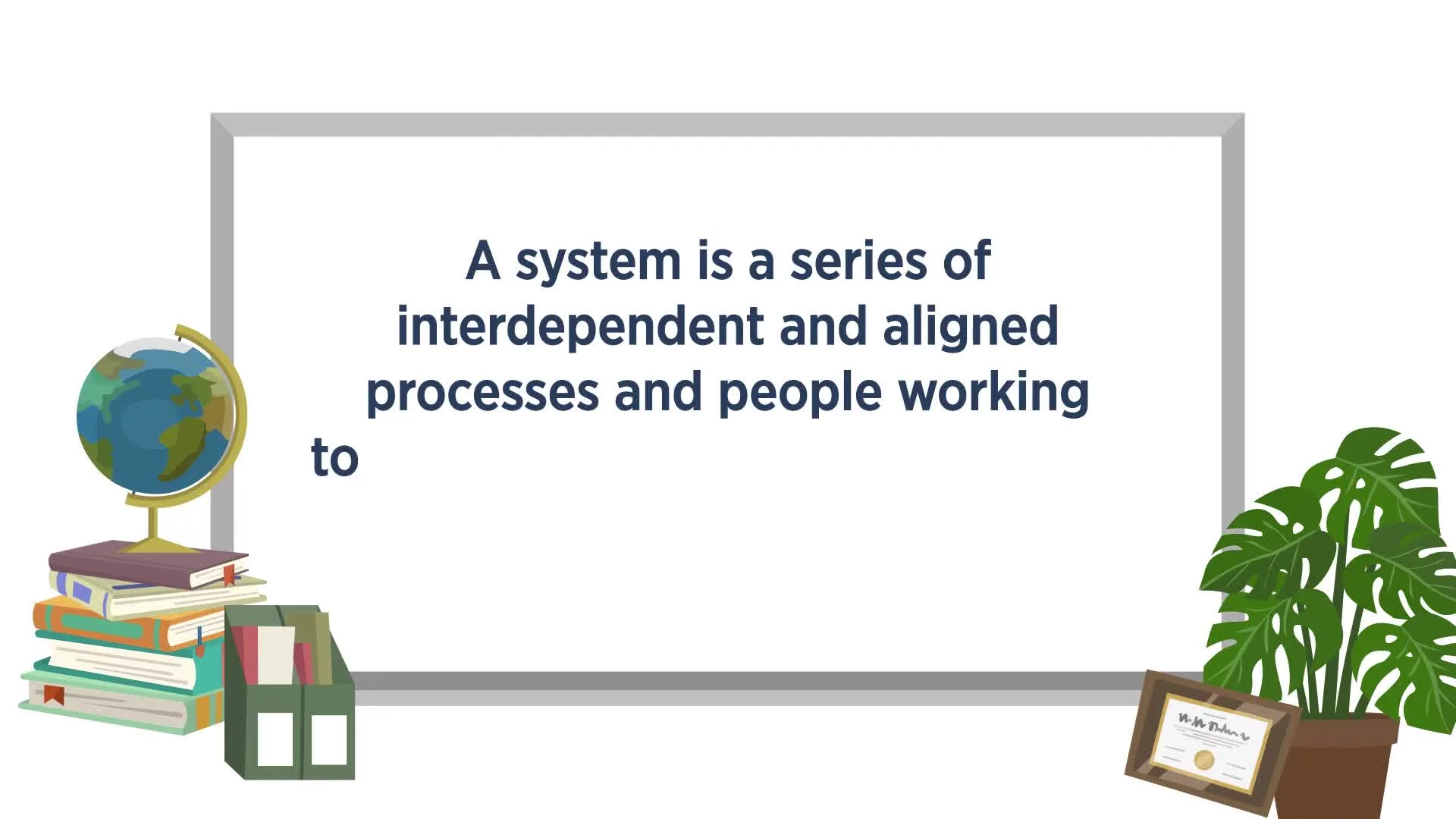 A system is a series of interdependent and aligned processes and people working to